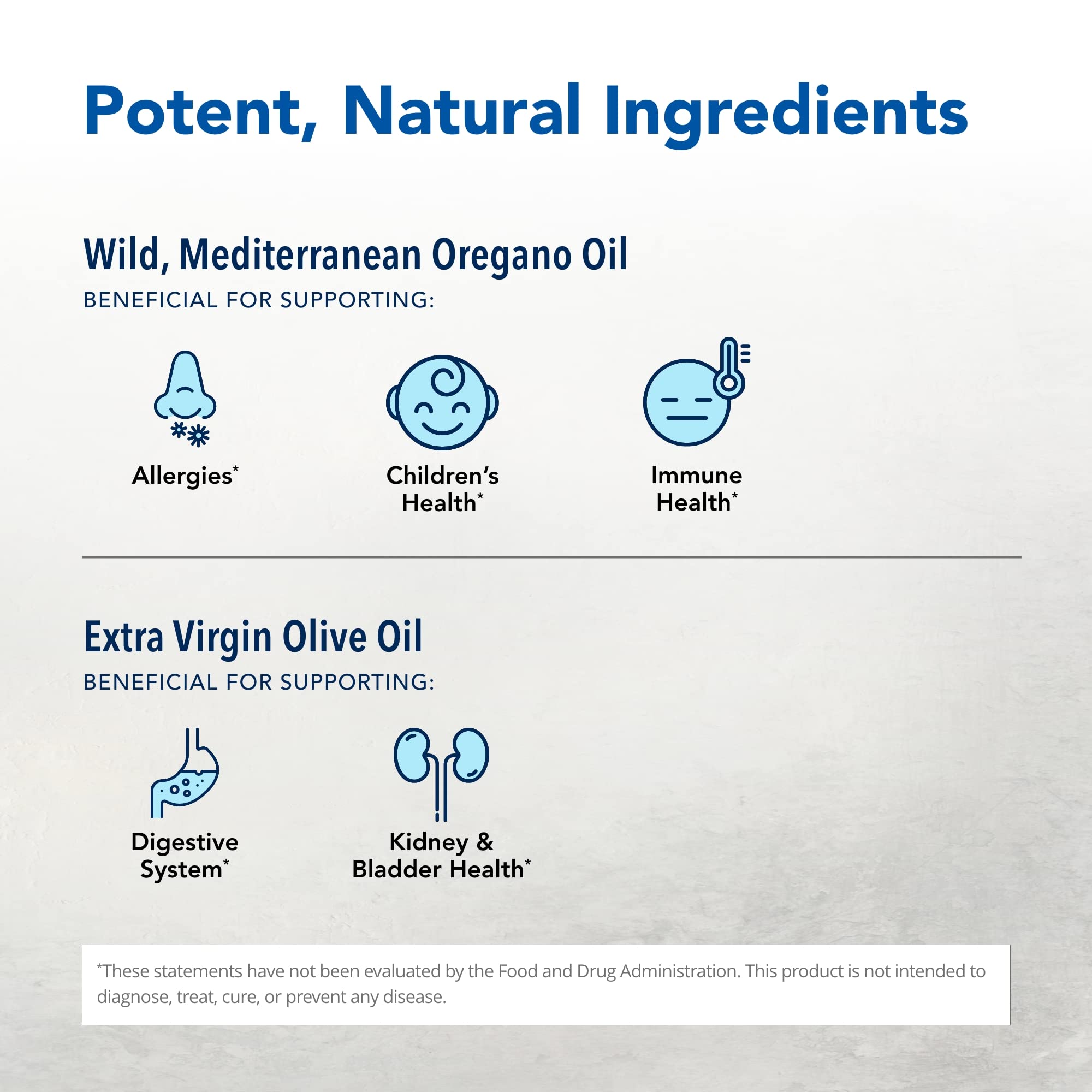 Potent, Natural Ingredients

Wild, Mediterranean Oregano Oil

BENEFICIAL FOR SUPPORTING:

Allergies*

Children's Health*

Immune Health*

Extra Virgin Olive Oil

BENEFICIAL FOR SUPPORTING:

Digestive System*

Kidney & Bladder Health*

*These statements have not been evaluated by the Food and Drug Administration. This product is not intended to diagnose, treat, cure, or prevent any disease.